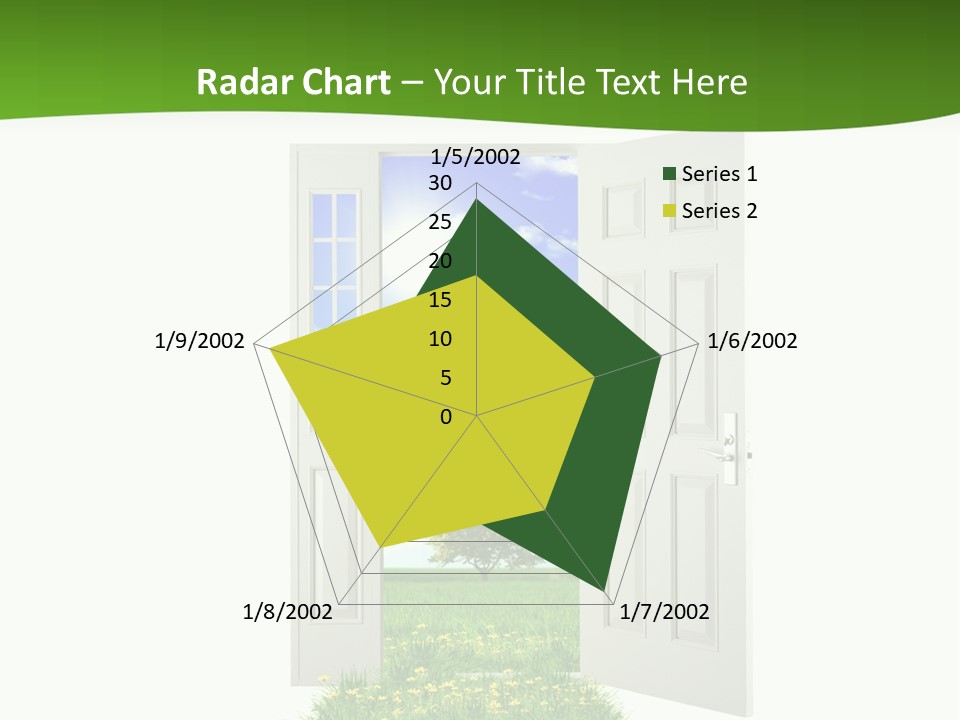 Radar Chart – Your Title Text Here

1/5/2002

30
25
20
15
10
5
0

1/6/2002

1/7/2002

1/8/2002

1/9/2002

Series 1
Series 2